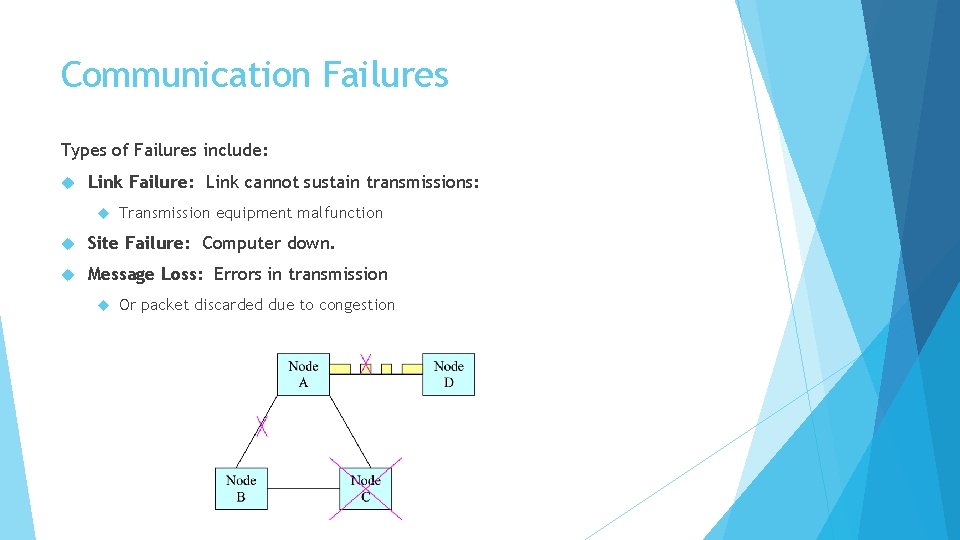 Communication Failures

Types of Failures include:

Link Failure: Link cannot sustain transmissions:

Transmission equipment malfunction

Site Failure: Computer down.

Message Loss: Errors in transmission

Or packet discarded due to congestion

Node A

Node D

Node B

Node C